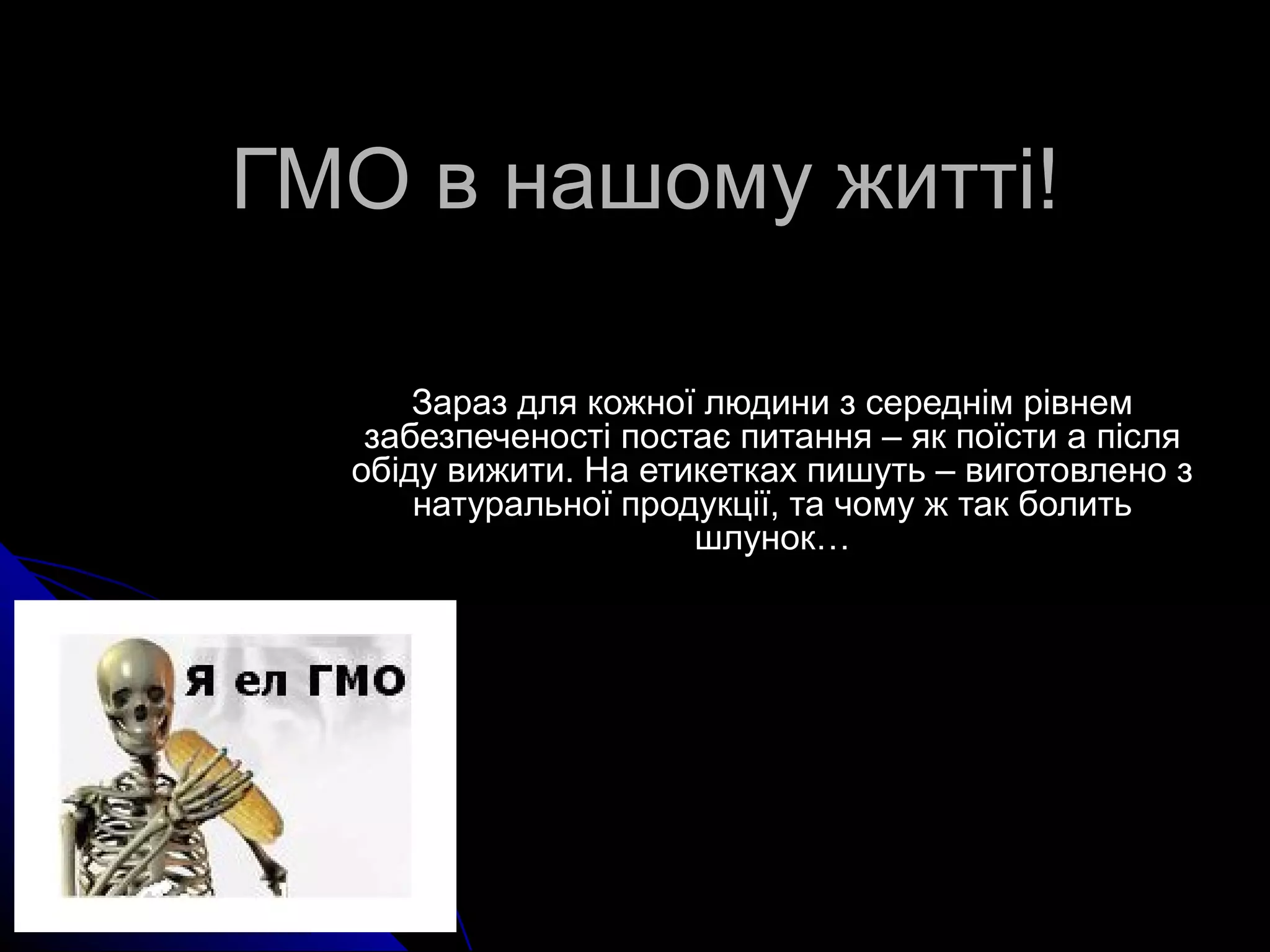 ГМО в нашому житті!

Зараз для кожної людини з середнім рівнем забезпеченості постає питання – як поїсти а після обіду вижити. На етикетках пишуть – виготовлено з натуральної продукції, та чому ж так болить шлунок…

Я ел ГМО